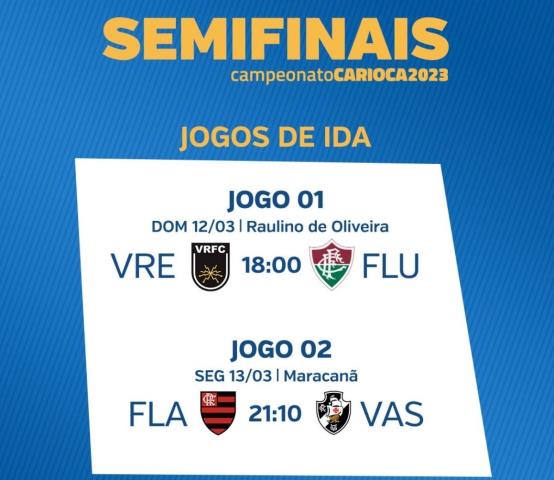 SEMIFINAIS
campeonatoCARIOCA2023

JOGOS DE IDA

JOGO 01
DOM 12/03 | Raulino de Oliveira
VRE VRFC 18:00 FLU

JOGO 02
SEG 13/03 | Maracanã
FLA 21:10 VAS